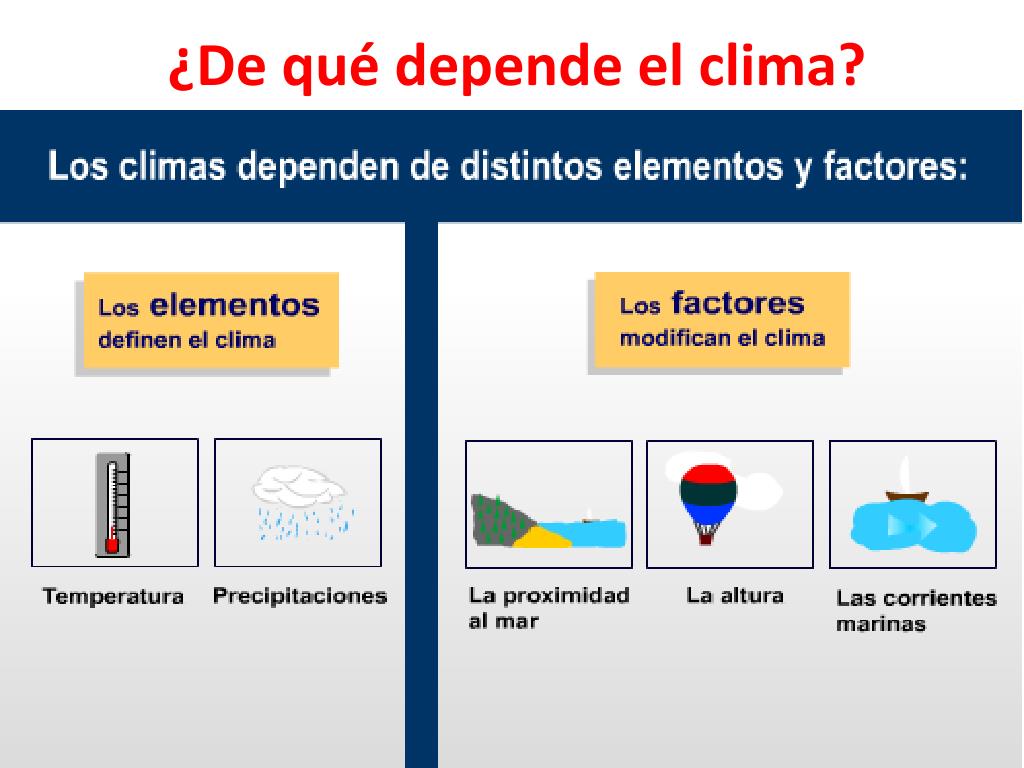 ¿De qué depende el clima?

Los climas dependen de distintos elementos y factores:

Los elementos definen el clima

Temperatura

Precipitaciones

Los factores modifican el clima

La proximidad al mar

La altura

Las corrientes marinas